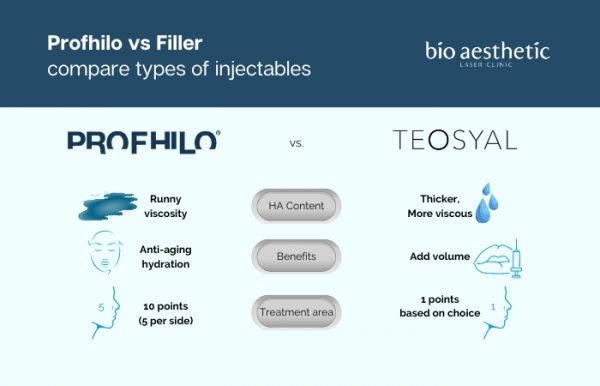 Profhilo vs Filler
compare types of injectables

bio aesthetic
LASER CLINIC

PROFHILO®

vs.

TEOSYAL

Runny viscosity

HA Content

Thicker, More viscous

Anti-aging hydration

Benefits

Add volume

5

10 points (5 per side)

Treatment area

1 points based on choice

1